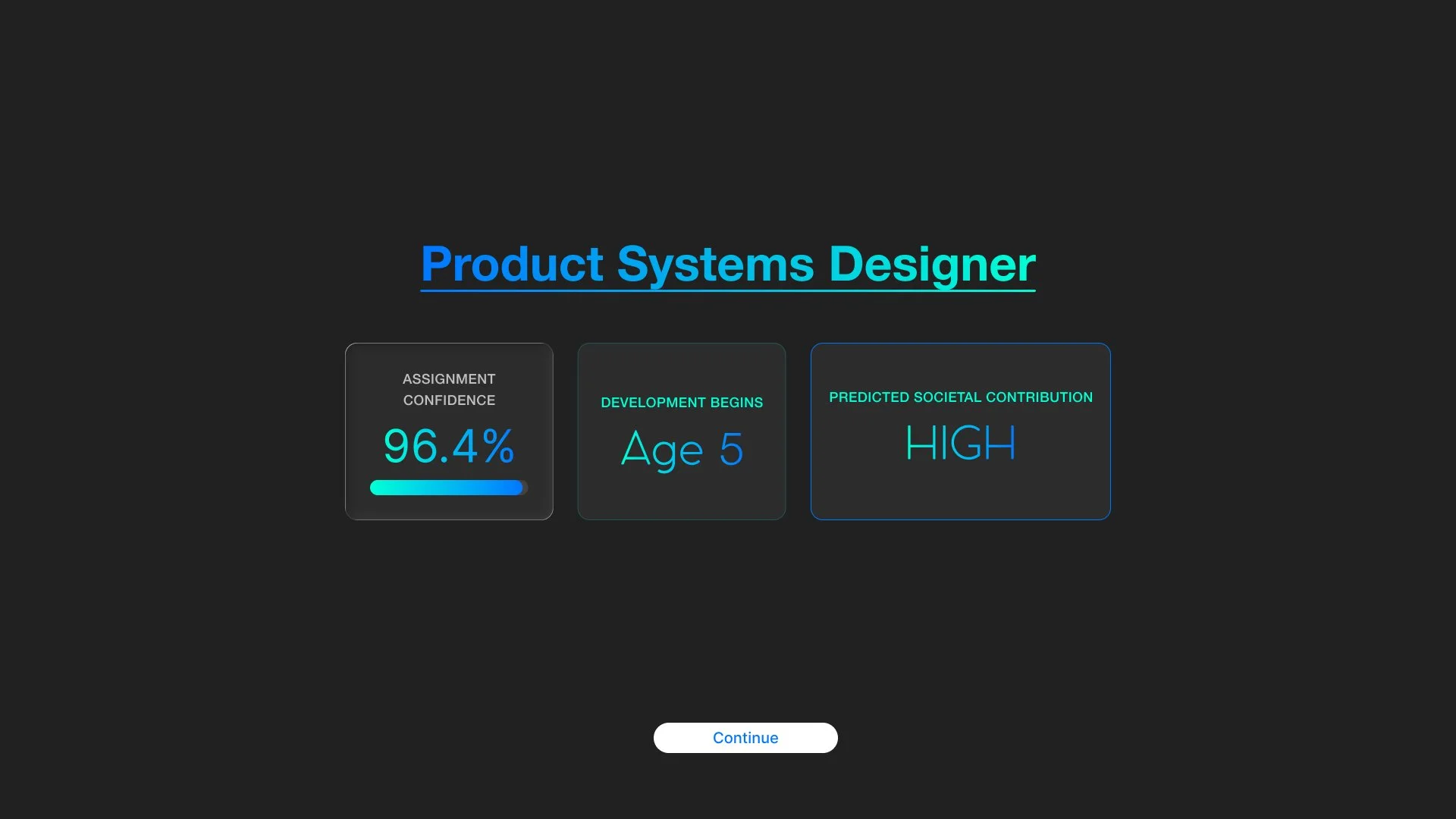 Product Systems Designer

ASSIGNMENT CONFIDENCE
96.4%

DEVELOPMENT BEGINS
Age 5

PREDICTED SOCIETAL CONTRIBUTION
HIGH

Continue